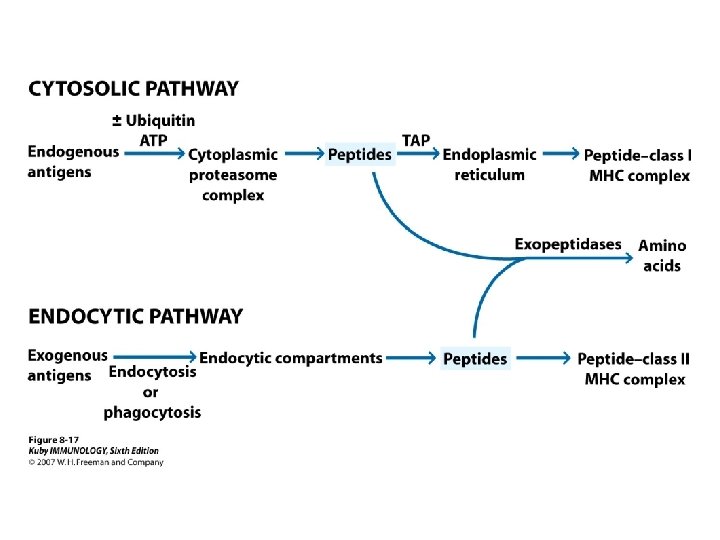 CYTOSOLIC PATHWAY

± Ubiquitin
ATP

Endogenous antigens

Cytoplasmic proteasome complex

Peptides

TAP

Endoplasmic reticulum

Peptide–class I MHC complex

Exopeptidases

Amino acids

ENDOCYTIC PATHWAY

Exogenous antigens

Endocytosis or phagocytosis

Endocytic compartments

Peptides

Peptide–class II MHC complex

Figure 8-17
Kuby IMMUNOLOGY, Sixth Edition
© 2007 W.H.Freeman and Company